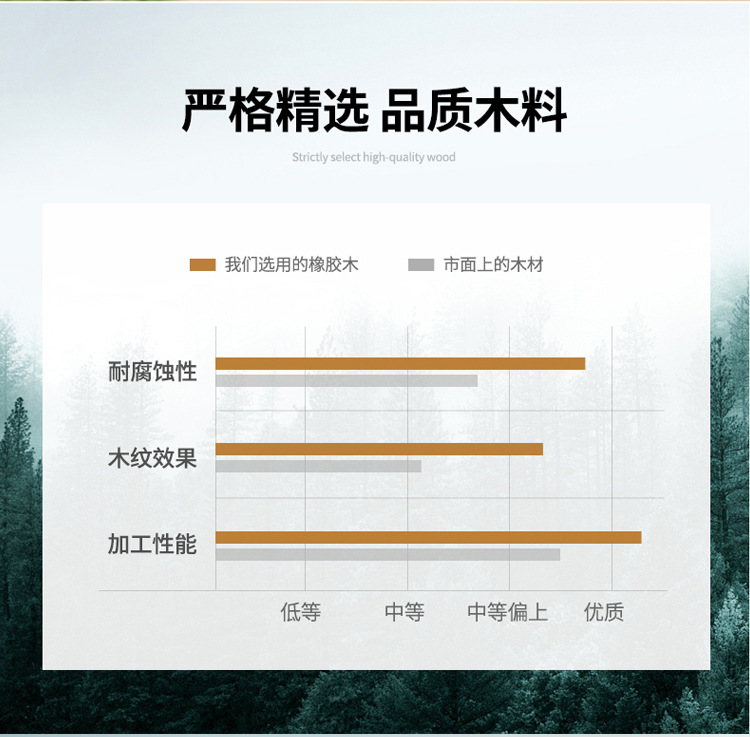 严格精选 品质木料

Strictly select high-quality wood

我们选用的橡胶木　市面上的木材

耐腐蚀性

木纹效果

加工性能

低等　中等　中等偏上　优质